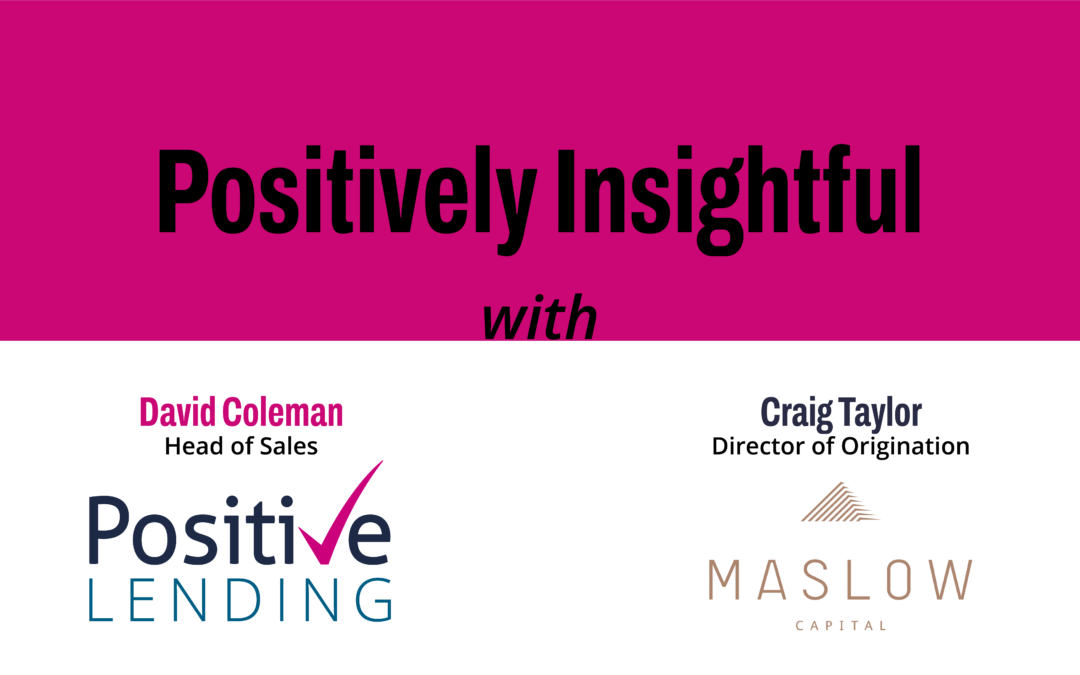 Positively Insightful

with

David Coleman
Head of Sales

Positive
LENDING

Craig Taylor
Director of Origination

MASLOW
CAPITAL